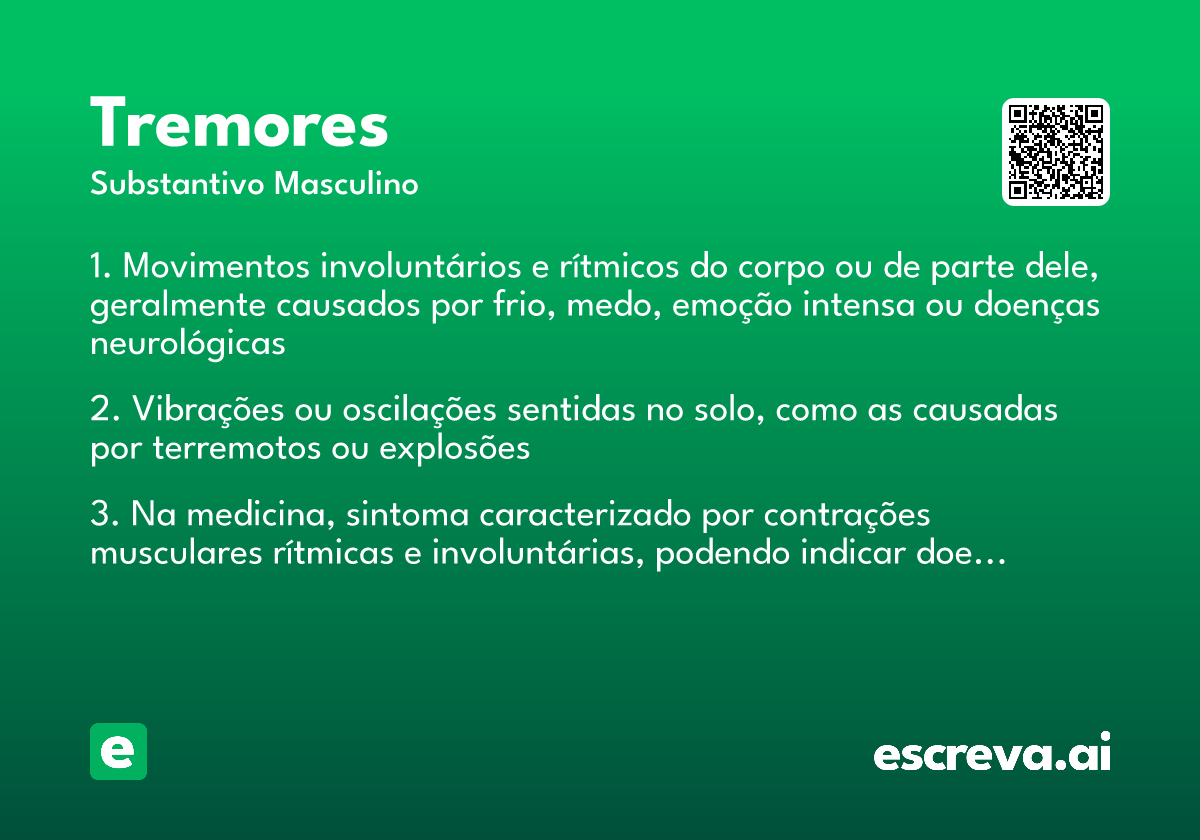 Tremores
Substantivo Masculino

1. Movimentos involuntários e rítmicos do corpo ou de parte dele, geralmente causados por frio, medo, emoção intensa ou doenças neurológicas

2. Vibrações ou oscilações sentidas no solo, como as causadas por terremotos ou explosões

3. Na medicina, sintoma caracterizado por contrações musculares rítmicas e involuntárias, podendo indicar doe...

e

escreva.ai